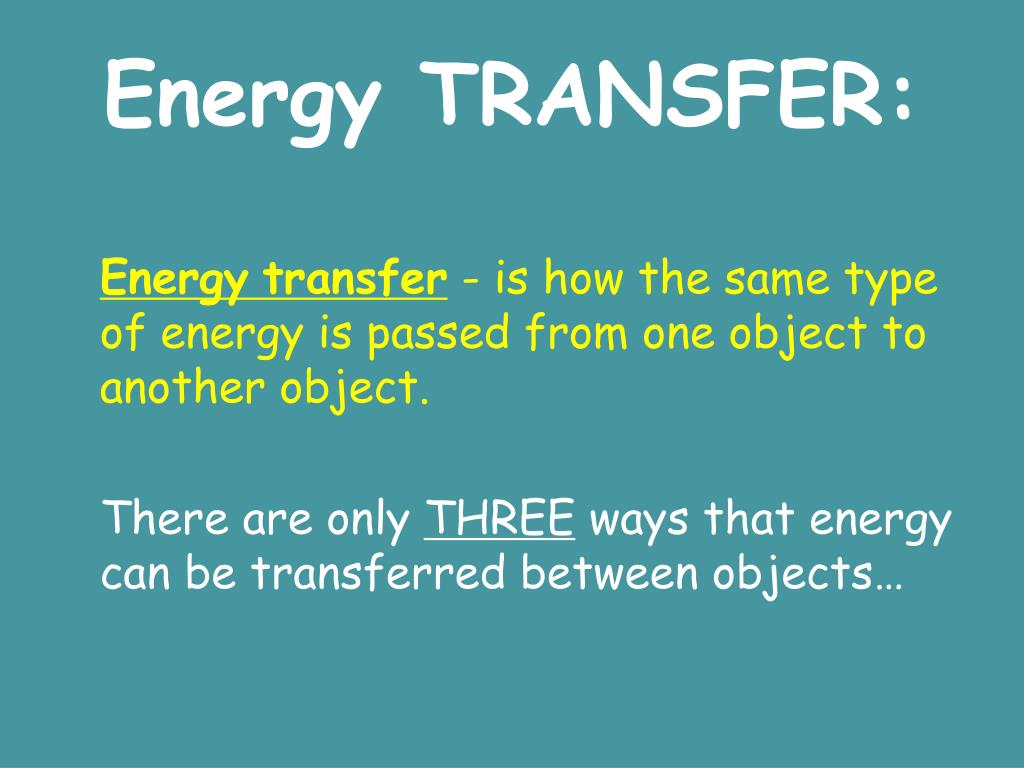 Energy TRANSFER:

Energy transfer - is how the same type of energy is passed from one object to another object.

There are only THREE ways that energy can be transferred between objects…